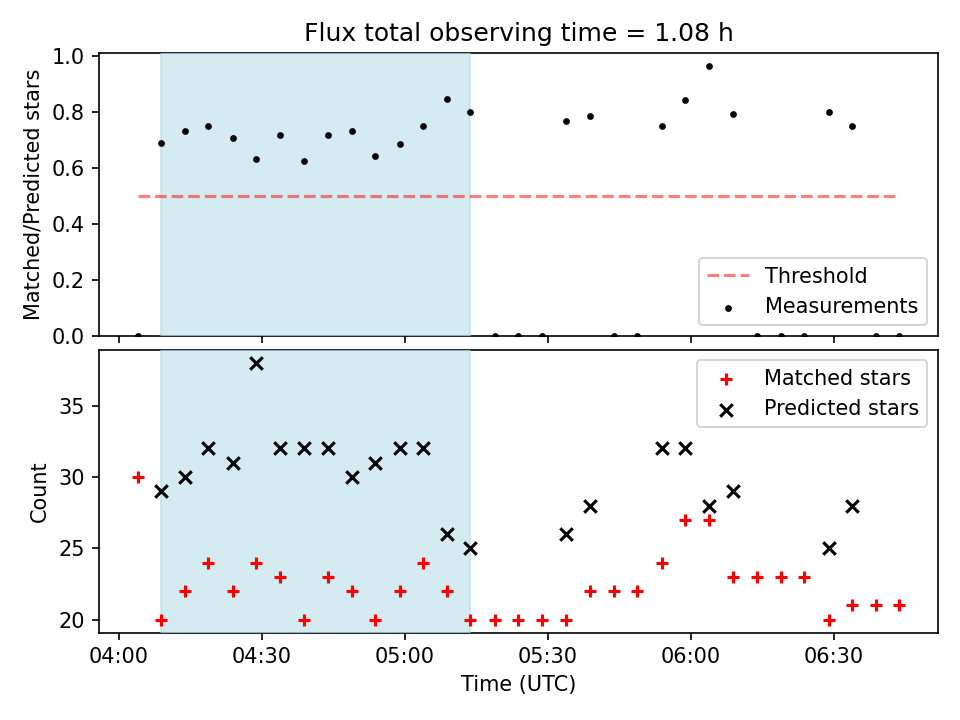 Flux total observing time = 1.08 h

Matched/Predicted stars

1.0
0.8
0.6
0.4
0.2
0.0

Threshold
Measurements

Count

35
30
25
20

Matched stars
Predicted stars

04:00
04:30
05:00
05:30
06:00
06:30

Time (UTC)